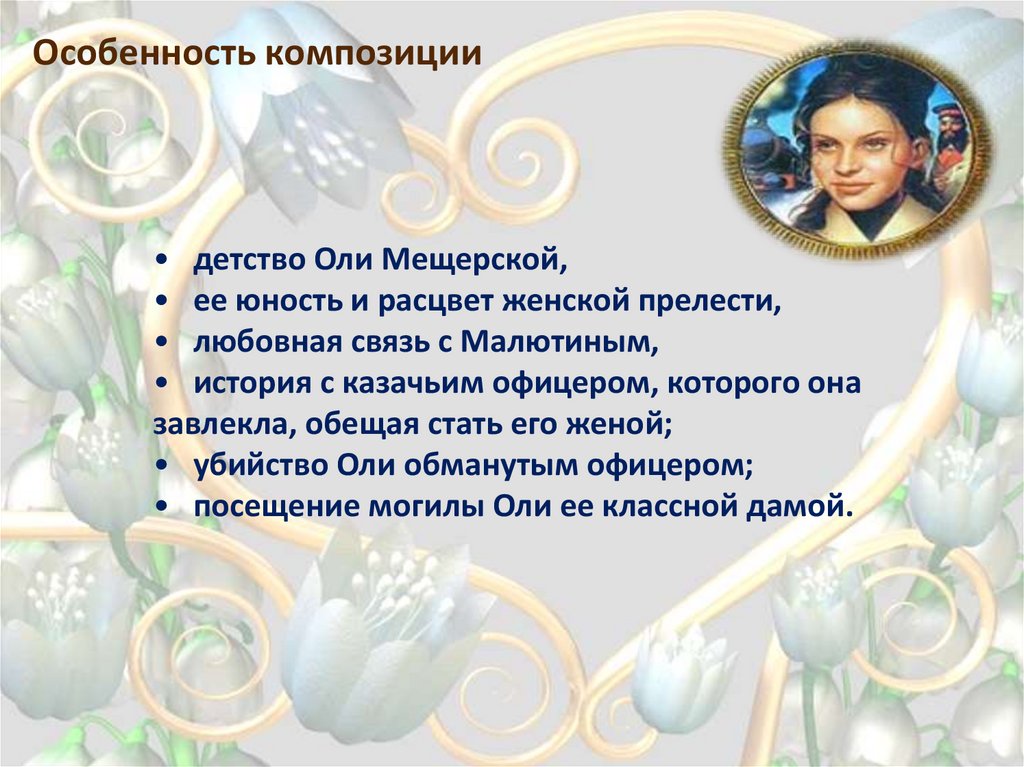 Особенность композиции

• детство Оли Мещерской,
• ее юность и расцвет женской прелести,
• любовная связь с Малютиным,
• история с казачьим офицером, которого она завлекла, обещая стать его женой;
• убийство Оли обманутым офицером;
• посещение могилы Оли ее классной дамой.